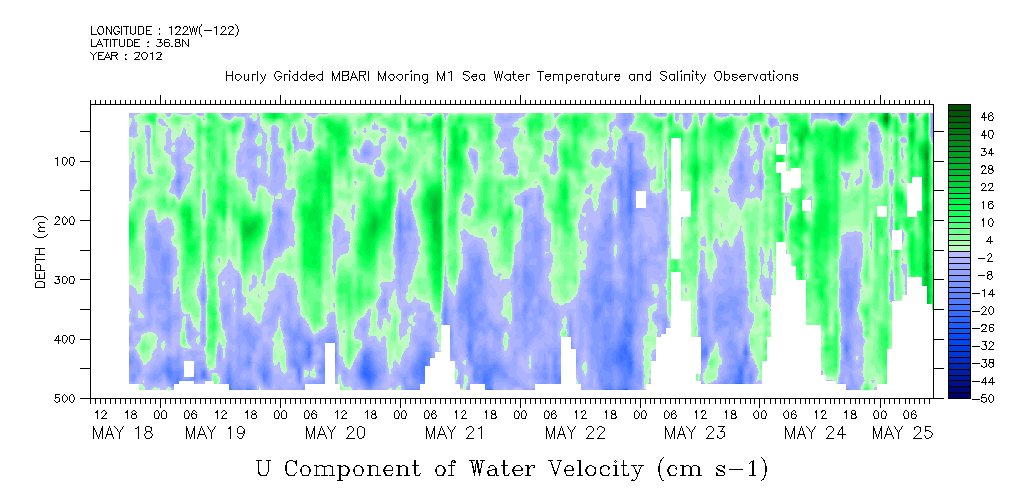 LONGITUDE : 122W(-122)
LATITUDE : 36.8N
YEAR : 2012

Hourly Gridded MBARI Mooring M1 Sea Water Temperature and Salinity Observations

DEPTH (m)
100
200
300
400
500

46
40
34
28
22
16
10
4
-2
-8
-14
-20
-26
-32
-38
-44
-50

12 18 00 06 12 18 00 06 12 18 00 06 12 18 00 06 12 18 00 06 12 18 00 06 12 18 00 06
MAY 18 MAY 19 MAY 20 MAY 21 MAY 22 MAY 23 MAY 24 MAY 25

U Component of Water Velocity (cm s-1)